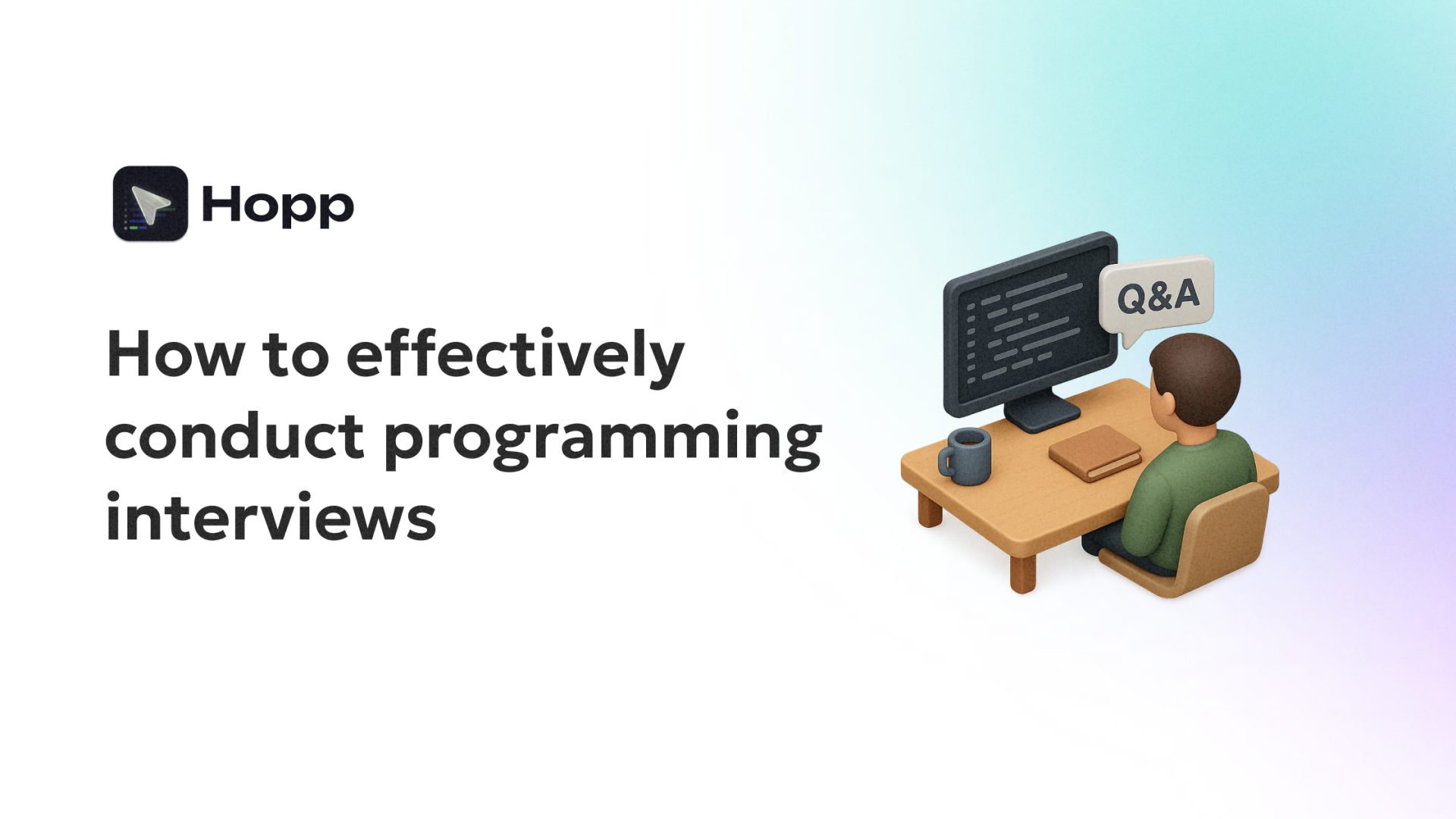 Hopp

How to effectively conduct programming interviews

Q&A